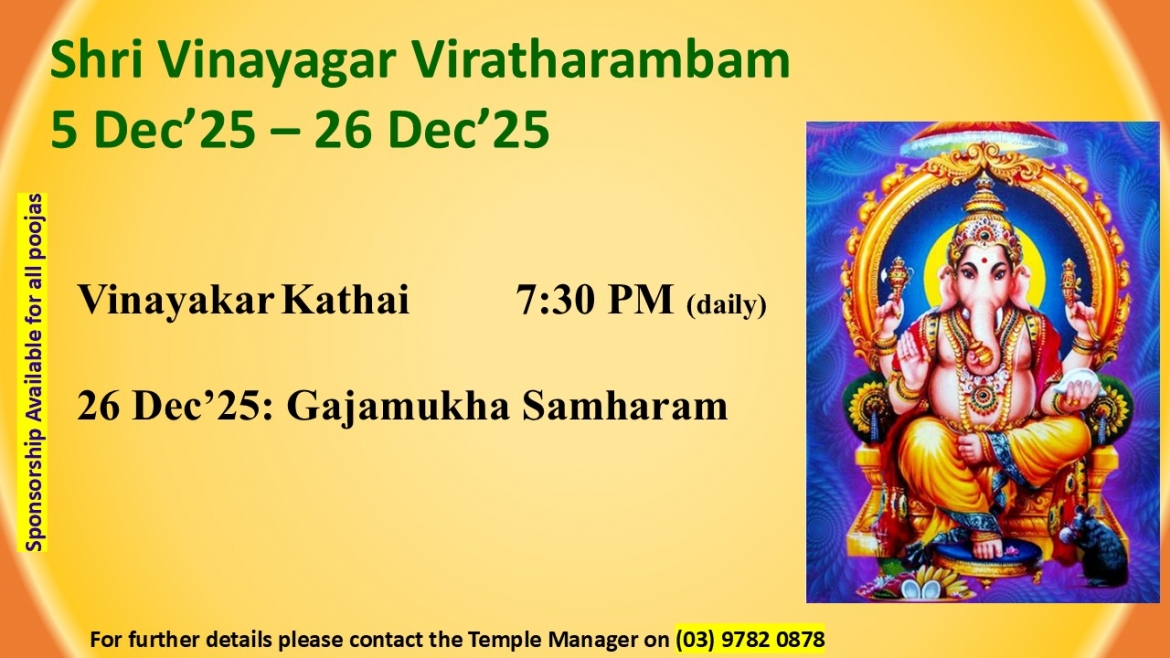 Shri Vinayagar Viratharambam
5 Dec’25 – 26 Dec’25

Sponsorship Available for all poojas

Vinayakar Kathai 7:30 PM (daily)

26 Dec’25: Gajamukha Samharam

For further details please contact the Temple Manager on (03) 9782 0878